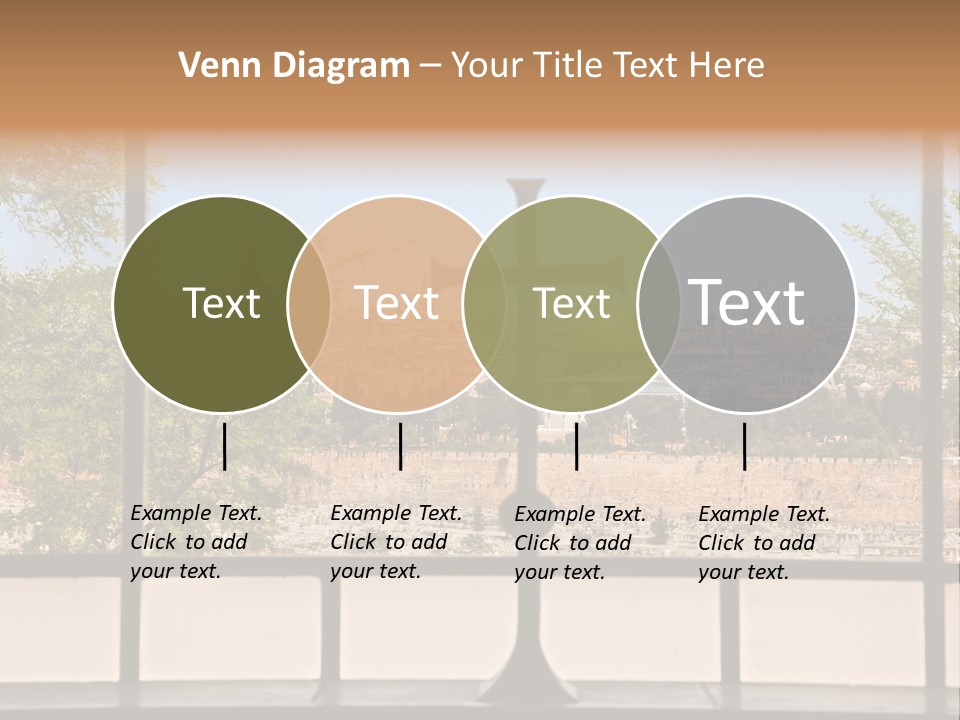 Venn Diagram – Your Title Text Here

Text

Text

Text

Text

Example Text. Click to add your text.

Example Text. Click to add your text.

Example Text. Click to add your text.

Example Text. Click to add your text.